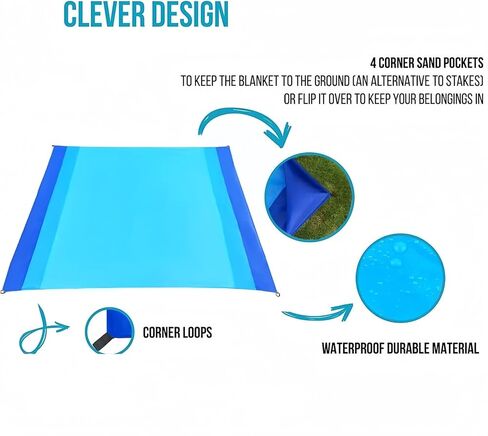 CLEVER DESIGN

4 CORNER SAND POCKETS
TO KEEP THE BLANKET TO THE GROUND (AN ALTERNATIVE TO STAKES)
OR FLIP IT OVER TO KEEP YOUR BELONGINGS IN

CORNER LOOPS

WATERPROOF DURABLE MATERIAL